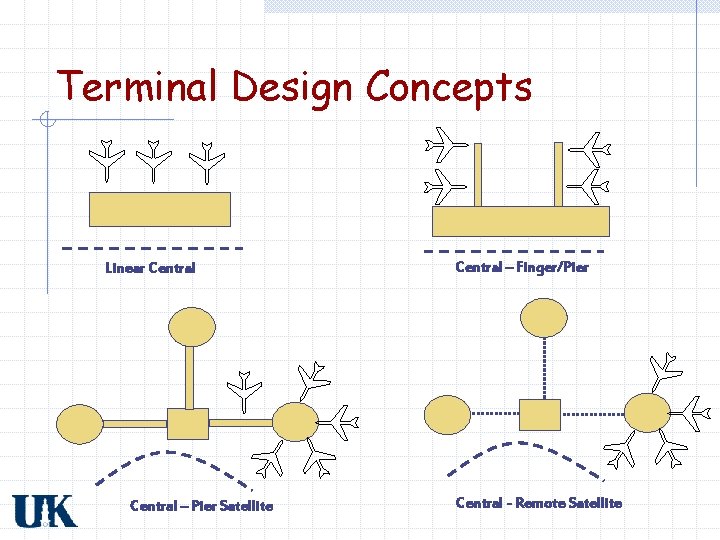 Terminal Design Concepts

Linear Central

Central – Finger/Pier

Central – Pier Satellite

Central - Remote Satellite

UK